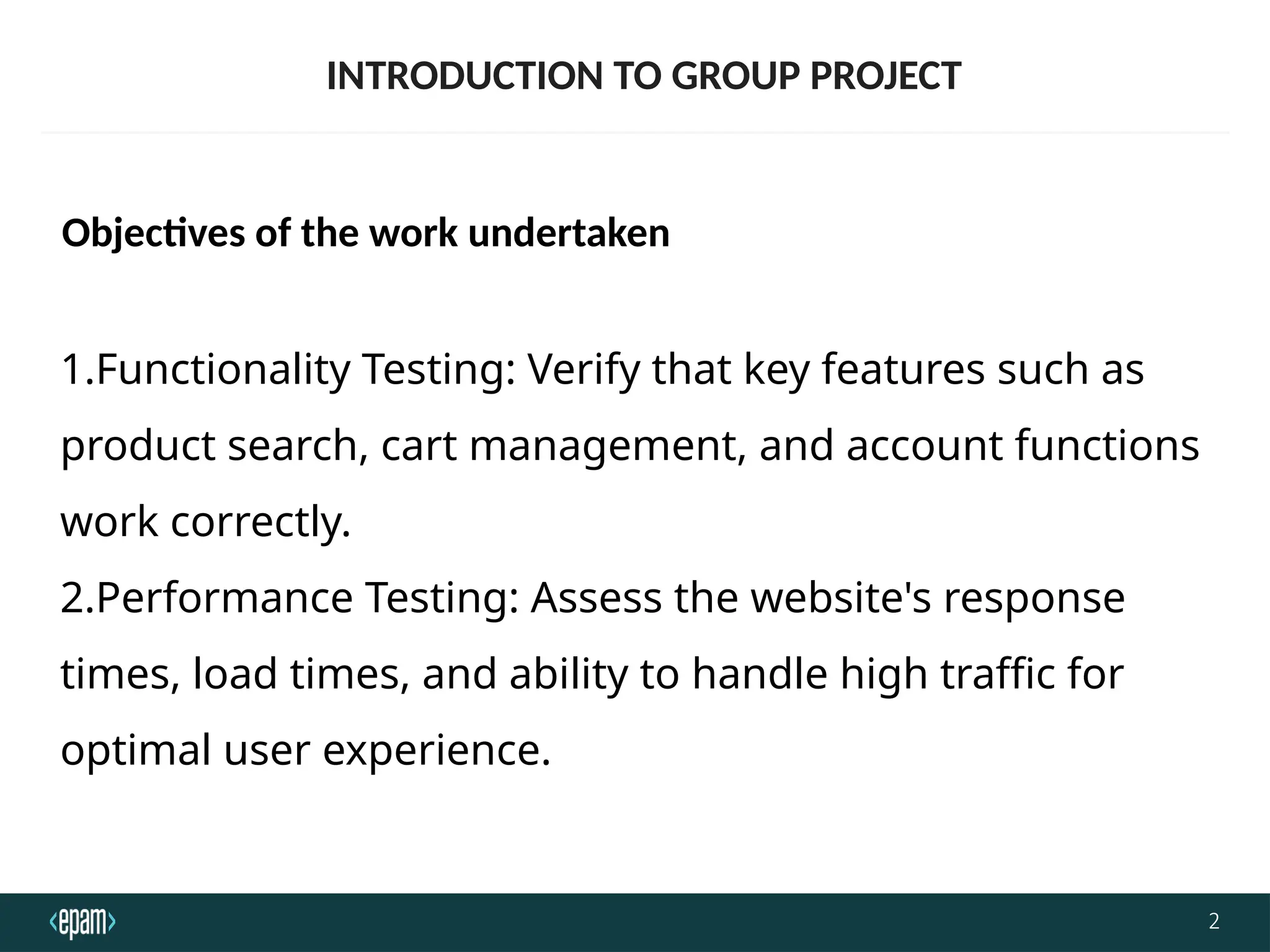 INTRODUCTION TO GROUP PROJECT

Objectives of the work undertaken

1.Functionality Testing: Verify that key features such as product search, cart management, and account functions work correctly.
2.Performance Testing: Assess the website's response times, load times, and ability to handle high traffic for optimal user experience.

<epam>

2